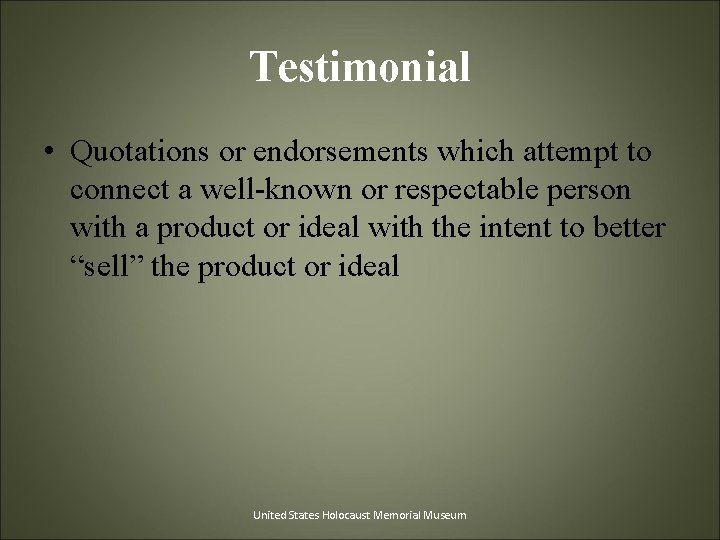 Testimonial

• Quotations or endorsements which attempt to connect a well-known or respectable person with a product or ideal with the intent to better “sell” the product or ideal

United States Holocaust Memorial Museum